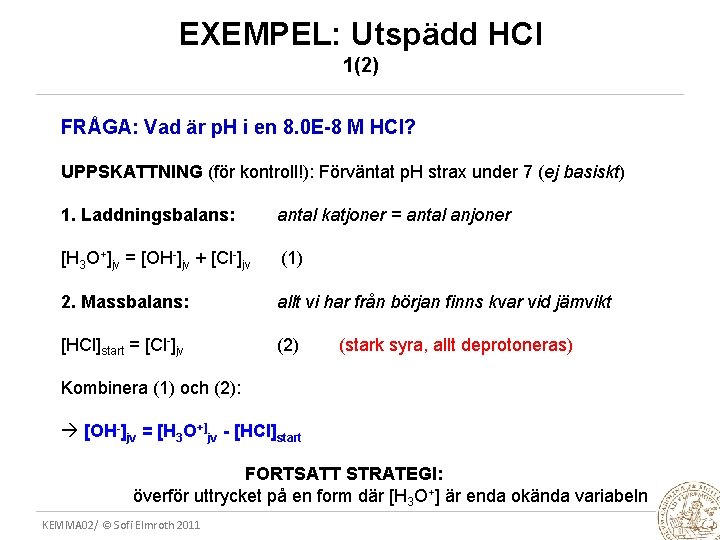 EXEMPEL: Utspädd HCl
1(2)

FRÅGA: Vad är pH i en 8.0E-8 M HCl?

UPPSKATTNING (för kontroll!): Förväntat pH strax under 7 (ej basiskt)

1. Laddningsbalans: antal katjoner = antal anjoner

$[H_3O^+]_{jv} = [OH^-]_{jv} + [Cl^-]_{jv}$ (1)

2. Massbalans: allt vi har från början finns kvar vid jämvikt

$[HCl]_{start} = [Cl^-]_{jv}$ (2) (stark syra, allt deprotoneras)

Kombinera (1) och (2):

→ $[OH^-]_{jv} = [H_3O^+]_{jv} - [HCl]_{start}$

FORTSATT STRATEGI:
överför uttrycket på en form där $[H_3O^+]$ är enda okända variabeln

KEMMA02/ © Sofi Elmroth 2011